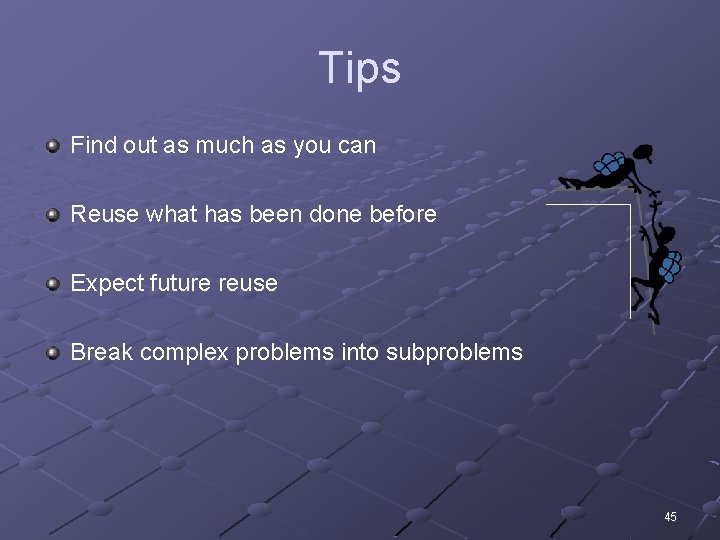 Tips

Find out as much as you can

Reuse what has been done before

Expect future reuse

Break complex problems into subproblems

45